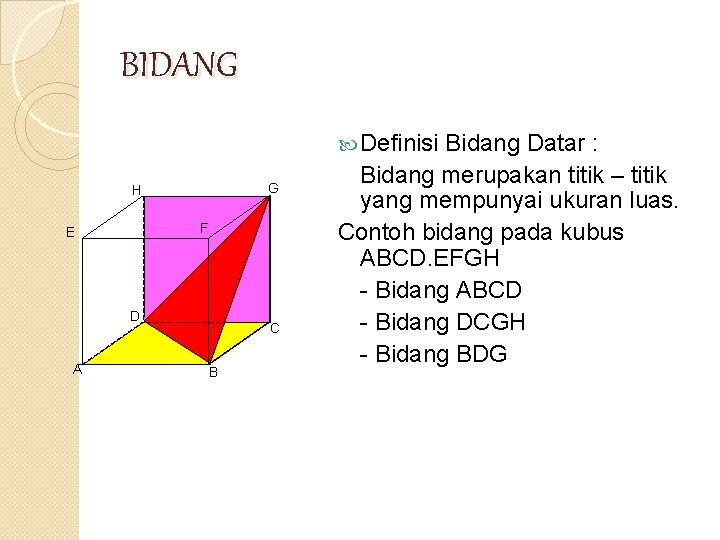 BIDANG

H G E F D C A B

Definisi Bidang Datar :

Bidang merupakan titik – titik yang mempunyai ukuran luas.

Contoh bidang pada kubus ABCD.EFGH

- Bidang ABCD

- Bidang DCGH

- Bidang BDG